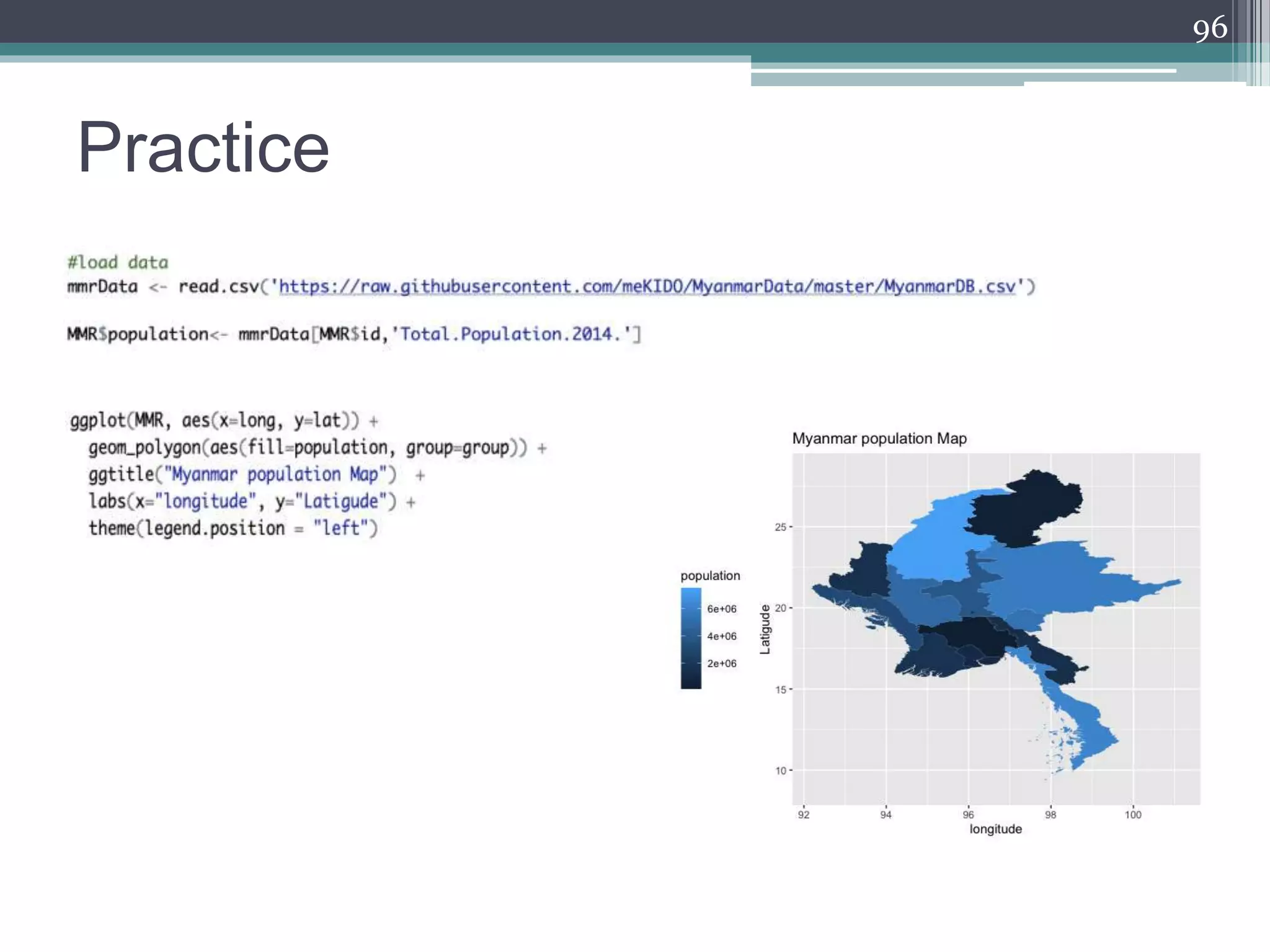 96

Practice

#load data
mmrData <- read.csv('https://raw.githubusercontent.com/meKIDO/MyanmarData/master/MyanmarDB.csv')

MMR$population<- mmrData[MMR$id,'Total.Population.2014.']

ggplot(MMR, aes(x=long, y=lat)) +
geom_polygon(aes(fill=population, group=group)) +
ggtitle("Myanmar population Map") +
labs(x="longitude", y="Latigude") +
theme(legend.position = "left")

Myanmar population Map

population
6e+06
4e+06
2e+06

Latigude
25
20
15
10

92
94
96
98
100
longitude